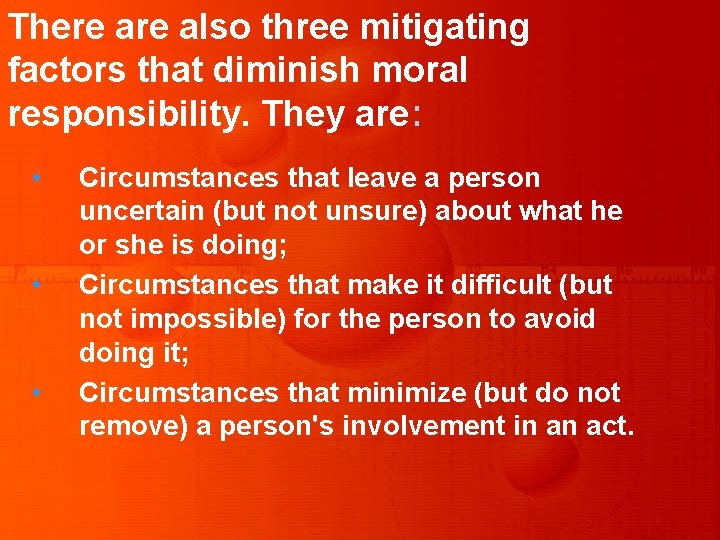 There are also three mitigating factors that diminish moral responsibility. They are:

• Circumstances that leave a person uncertain (but not unsure) about what he or she is doing;
• Circumstances that make it difficult (but not impossible) for the person to avoid doing it;
• Circumstances that minimize (but do not remove) a person's involvement in an act.